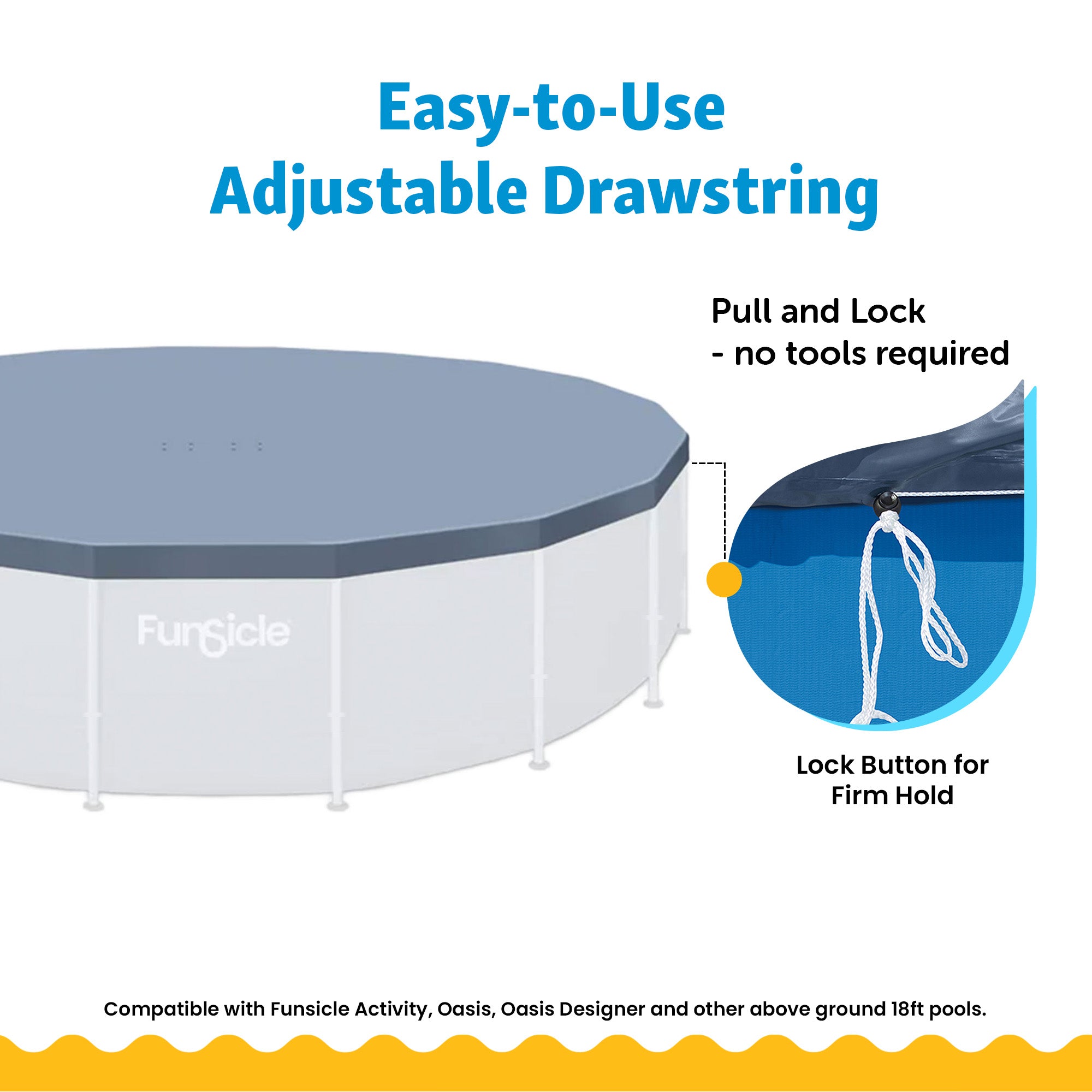 Easy-to-Use
Adjustable Drawstring

Pull and Lock
- no tools required

Funsicle

Lock Button for
Firm Hold

Compatible with Funsicle Activity, Oasis, Oasis Designer and other above ground 18ft pools.